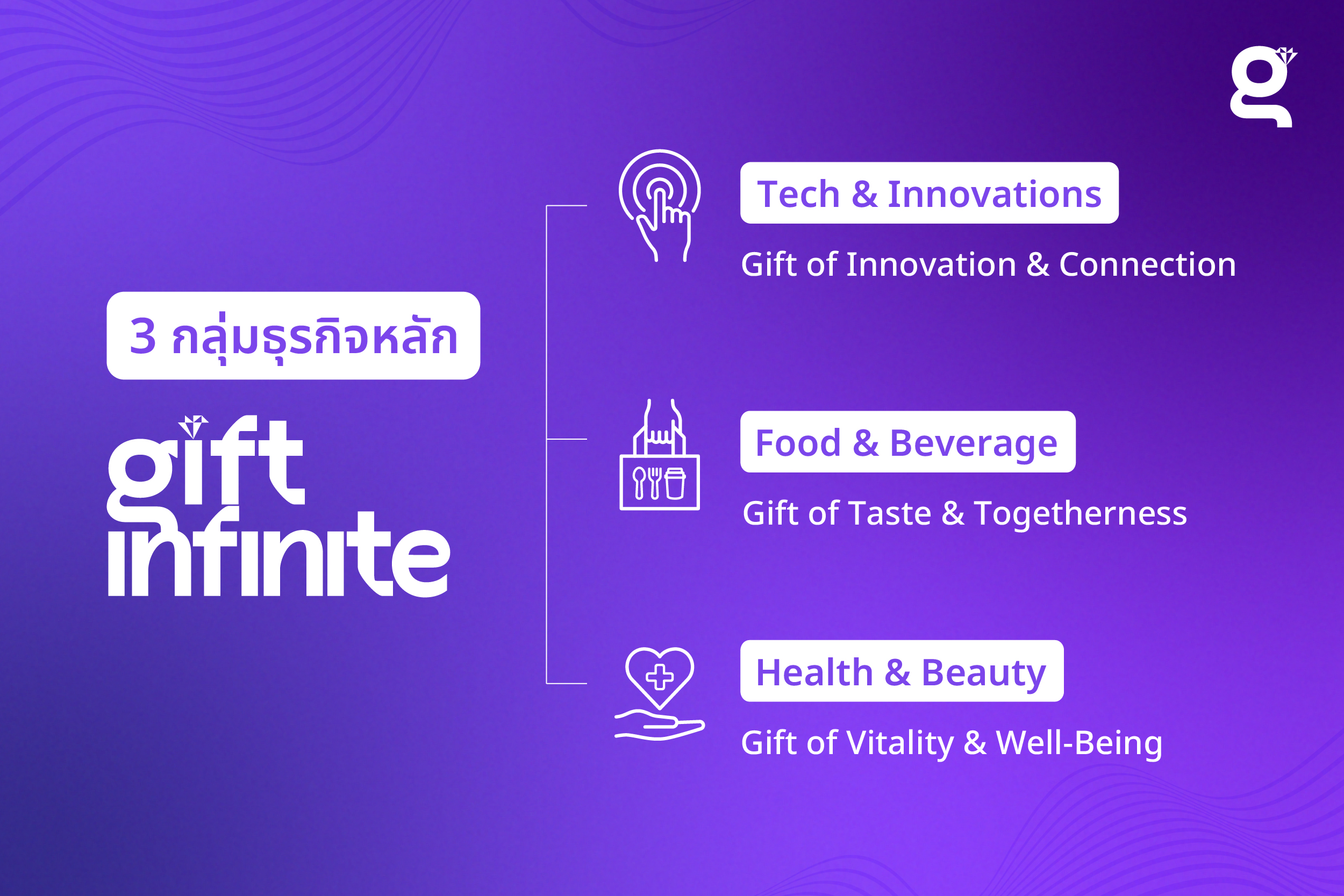 g

3 กลุ่มธุรกิจหลัก

gift infinite

Tech & Innovations

Gift of Innovation & Connection

Food & Beverage

Gift of Taste & Togetherness

Health & Beauty

Gift of Vitality & Well-Being